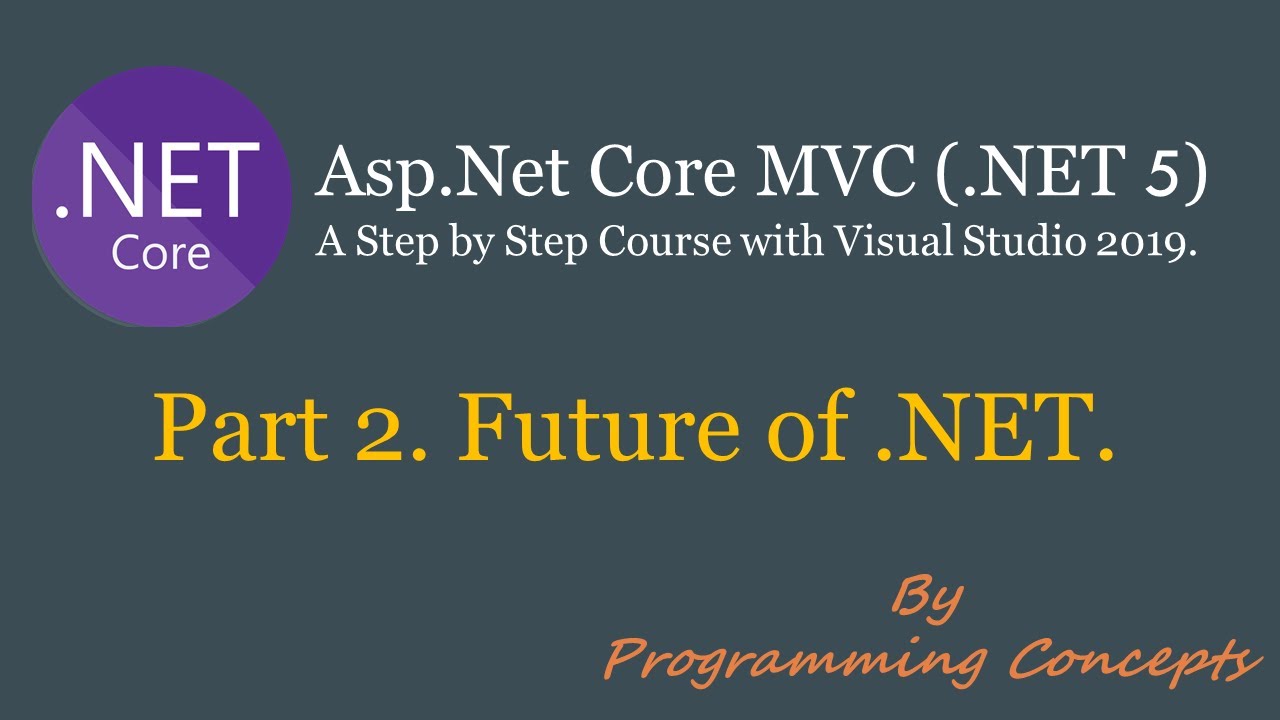 .NET
Core

Asp.Net Core MVC (.NET 5)
A Step by Step Course with Visual Studio 2019.

Part 2. Future of .NET.

By
Programming Concepts